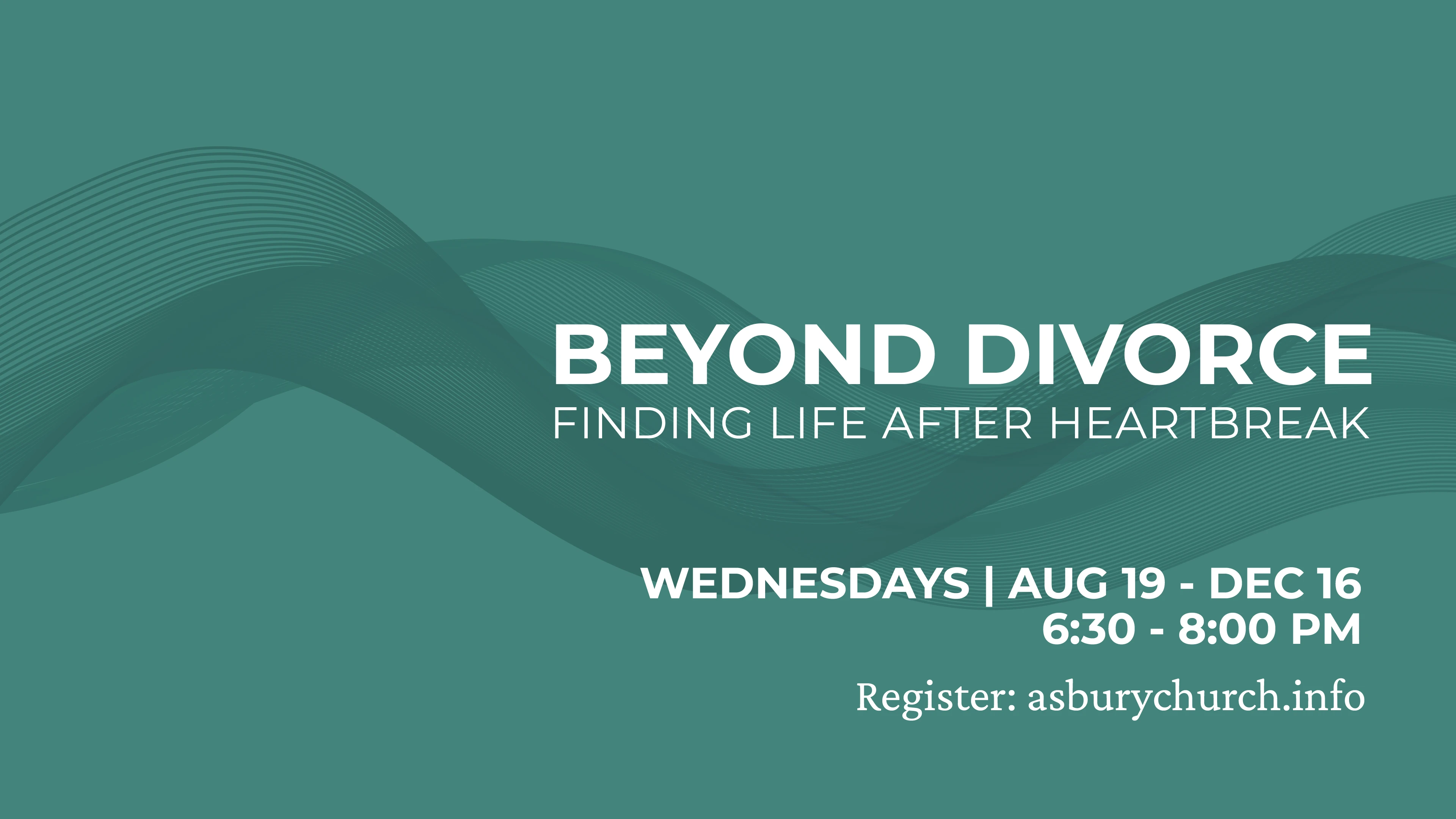 BEYOND DIVORCE
FINDING LIFE AFTER HEARTBREAK

WEDNESDAYS | AUG 19 - DEC 16
6:30 - 8:00 PM

Register: asburychurch.info